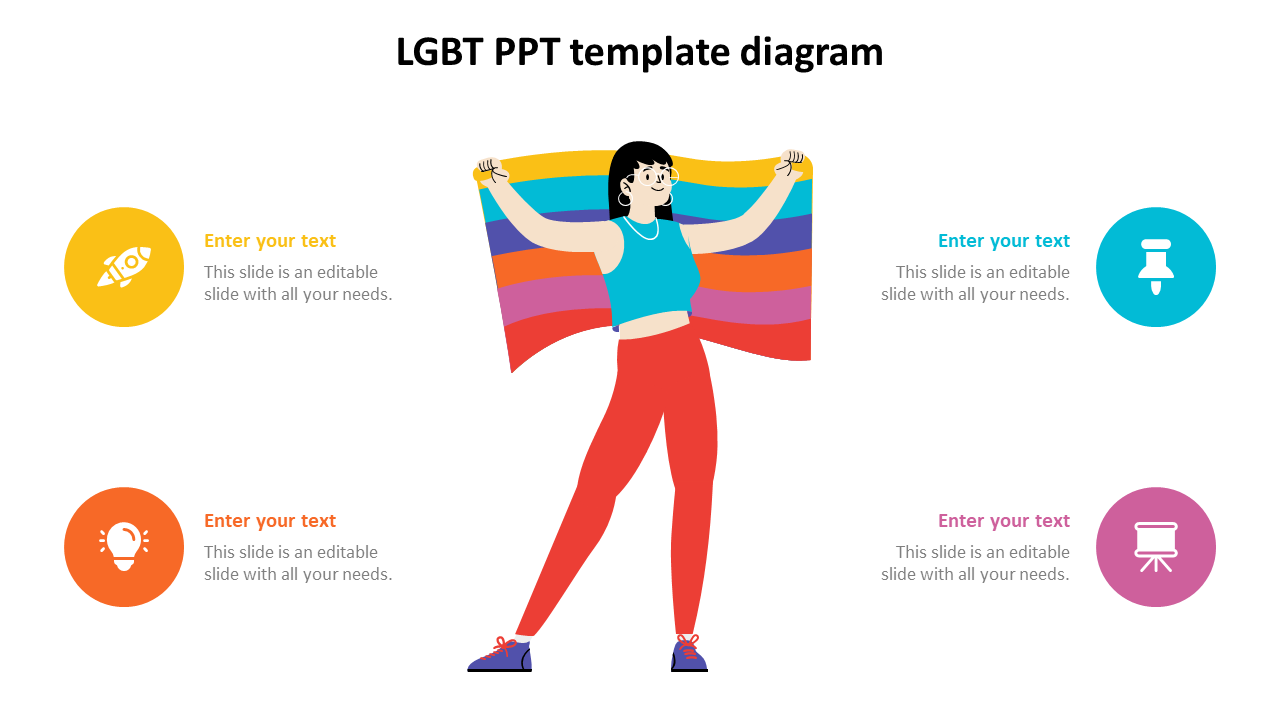 LGBT PPT template diagram

Enter your text
This slide is an editable slide with all your needs.

Enter your text
This slide is an editable slide with all your needs.

Enter your text
This slide is an editable slide with all your needs.

Enter your text
This slide is an editable slide with all your needs.